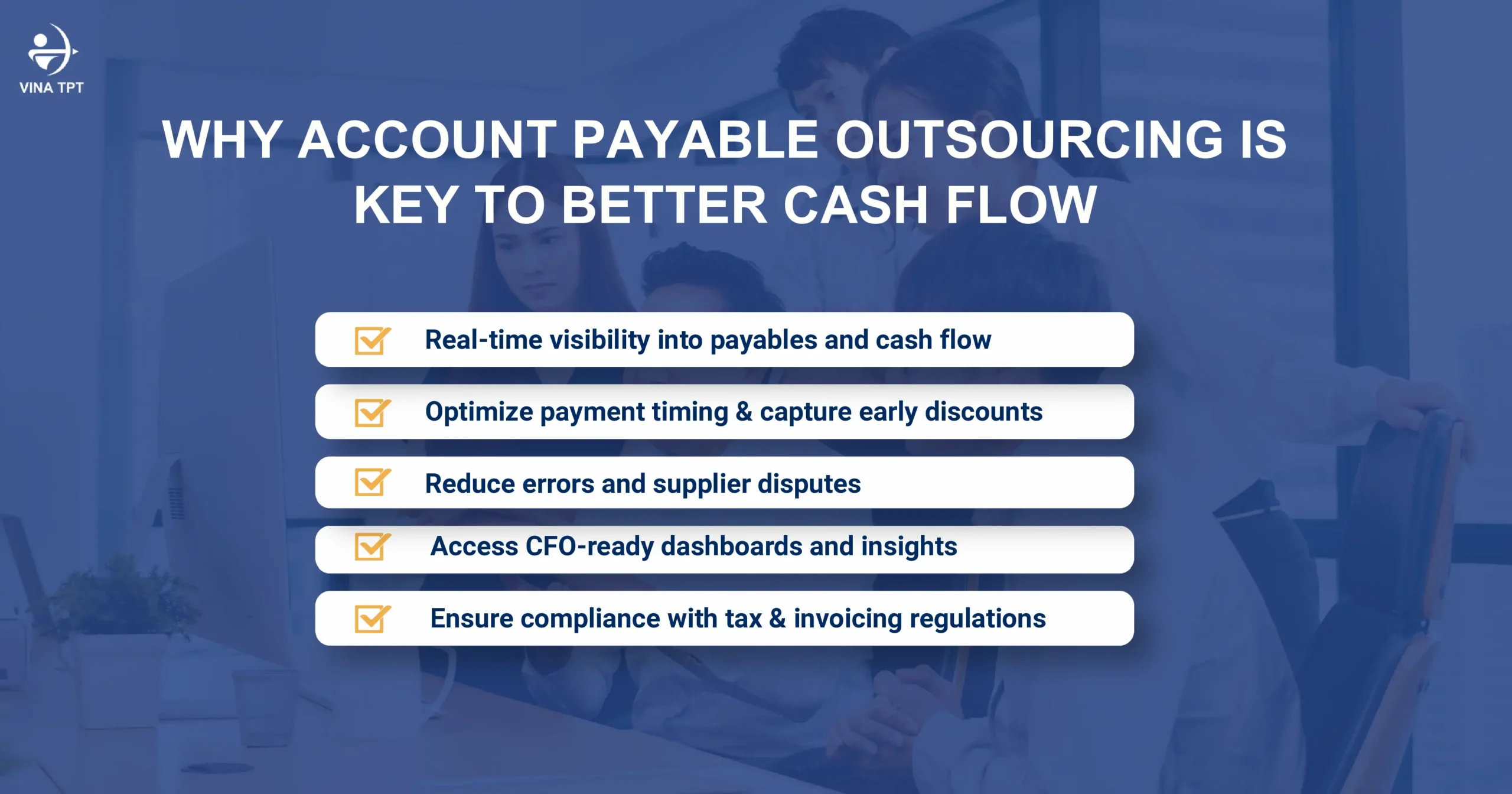 VINA TPT

WHY ACCOUNT PAYABLE OUTSOURCING IS KEY TO BETTER CASH FLOW

Real-time visibility into payables and cash flow

Optimize payment timing & capture early discounts

Reduce errors and supplier disputes

Access CFO-ready dashboards and insights

Ensure compliance with tax & invoicing regulations